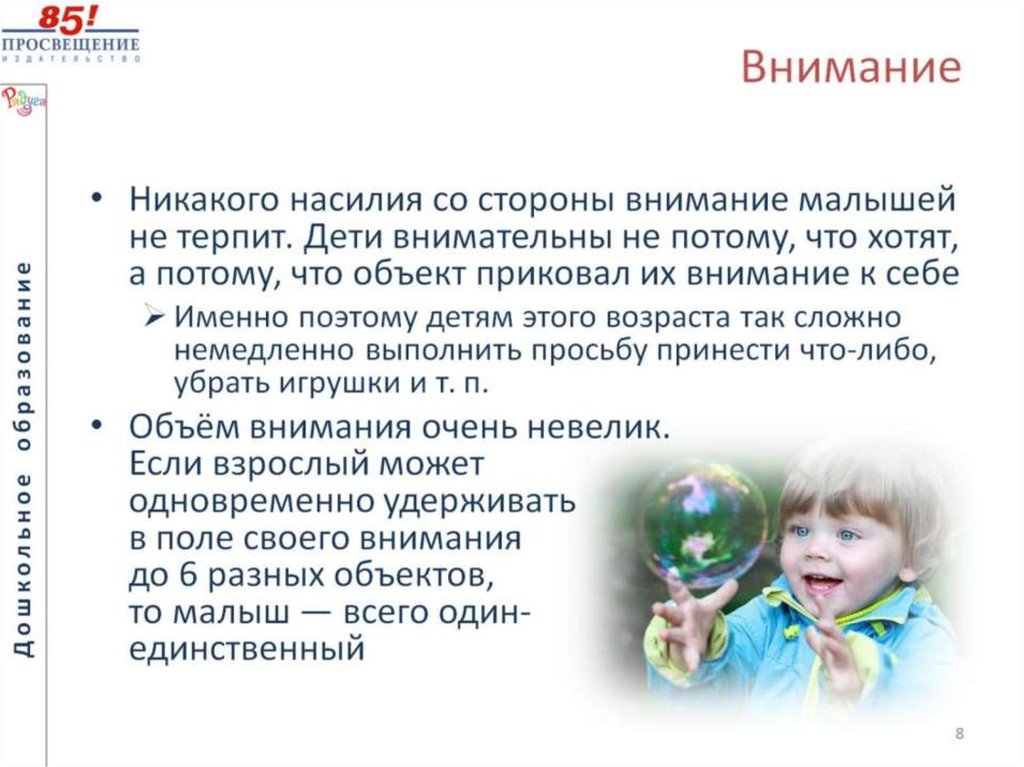 85!
ПРОСВЕЩЕНИЕ
ИЗДАТЕЛЬСТВО

Радуга

Дошкольное образование

Внимание

• Никакого насилия со стороны внимание малышей не терпит. Дети внимательны не потому, что хотят, а потому, что объект приковал их внимание к себе
➢ Именно поэтому детям этого возраста так сложно немедленно выполнить просьбу принести что-либо, убрать игрушки и т. п.
• Объём внимания очень невелик. Если взрослый может одновременно удерживать в поле своего внимания до 6 разных объектов, то малыш — всего один-единственный

8